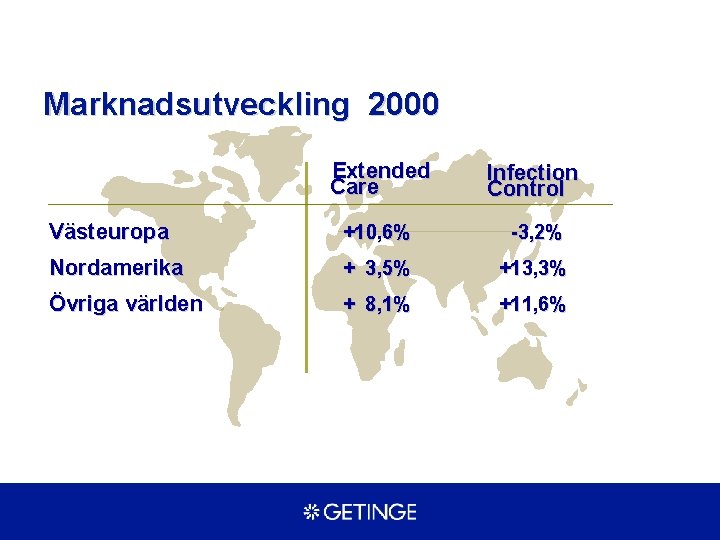 Marknadsutveckling 2000

|  | Extended Care | Infection Control |
|---|---|---|
| Västeuropa | +10,6% | -3,2% |
| Nordamerika | + 3,5% | +13,3% |
| Övriga världen | + 8,1% | +11,6% |

GETINGE